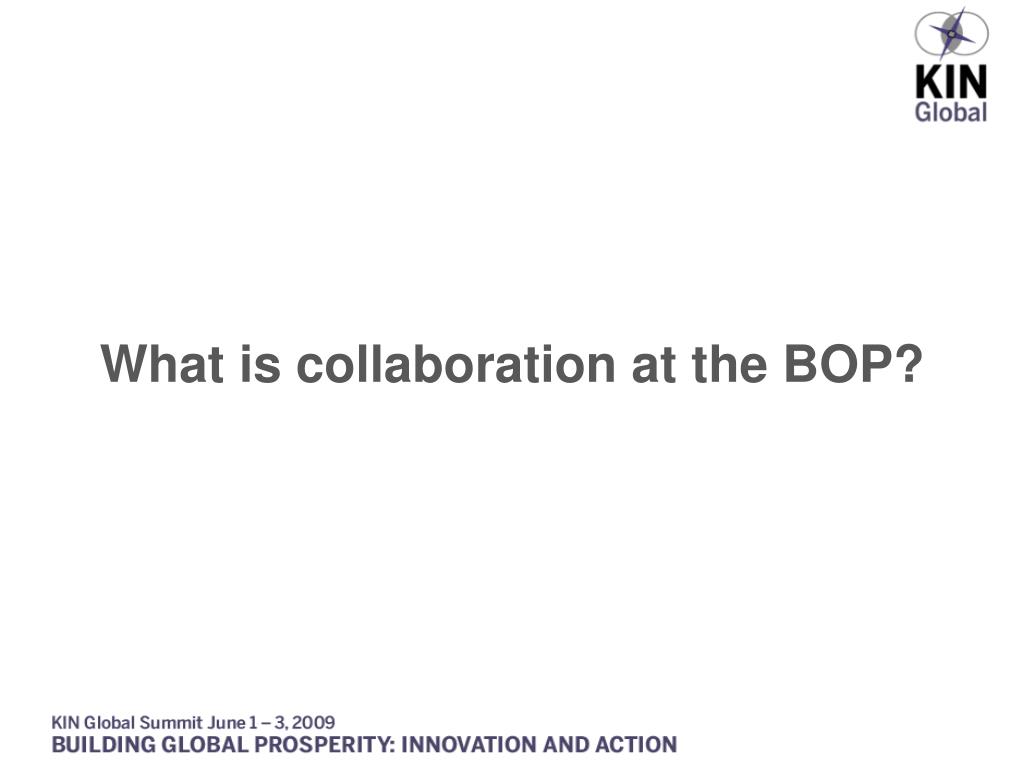 KIN
Global

What is collaboration at the BOP?

KIN Global Summit June 1 – 3, 2009
BUILDING GLOBAL PROSPERITY: INNOVATION AND ACTION